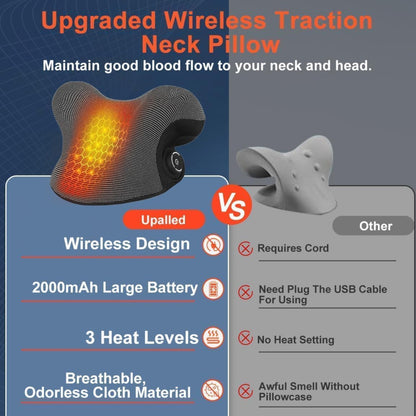 Upgraded Wireless Traction Neck Pillow
Maintain good blood flow to your neck and head.

VS

Upalled

Wireless Design

2000mAh Large Battery

3 Heat Levels

Breathable, Odorless Cloth Material

Other

Requires Cord

Need Plug The USB Cable For Using

No Heat Setting

Awful Smell Without Pillowcase